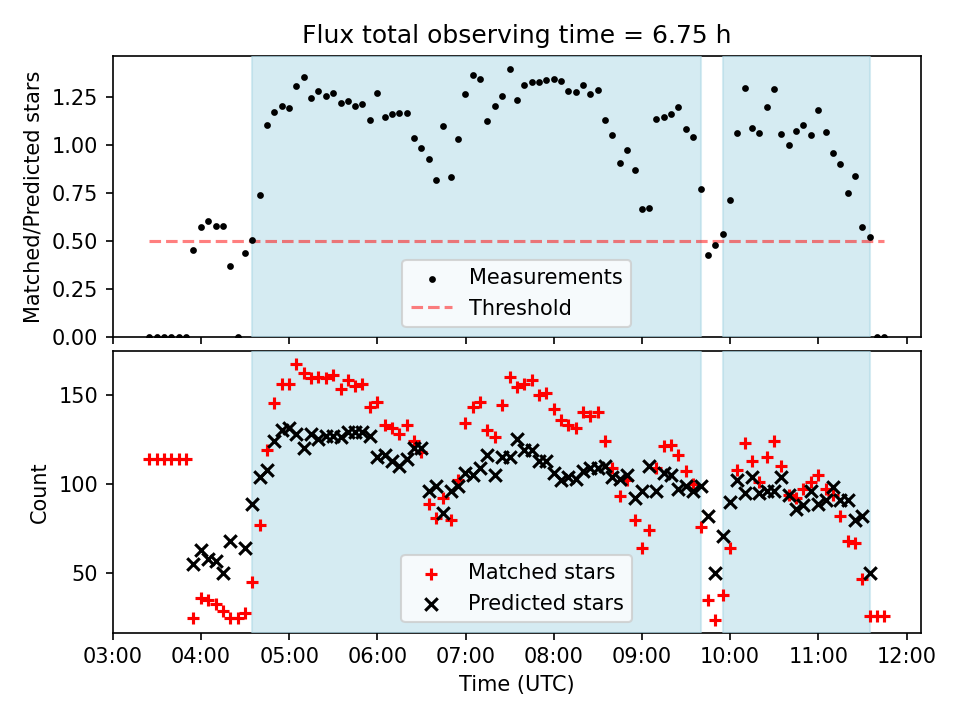 Flux total observing time = 6.75 h

Matched/Predicted stars

1.25
1.00
0.75
0.50
0.25
0.00

Measurements
Threshold

Count

150
100
50

Matched stars
Predicted stars

03:00 04:00 05:00 06:00 07:00 08:00 09:00 10:00 11:00 12:00
Time (UTC)